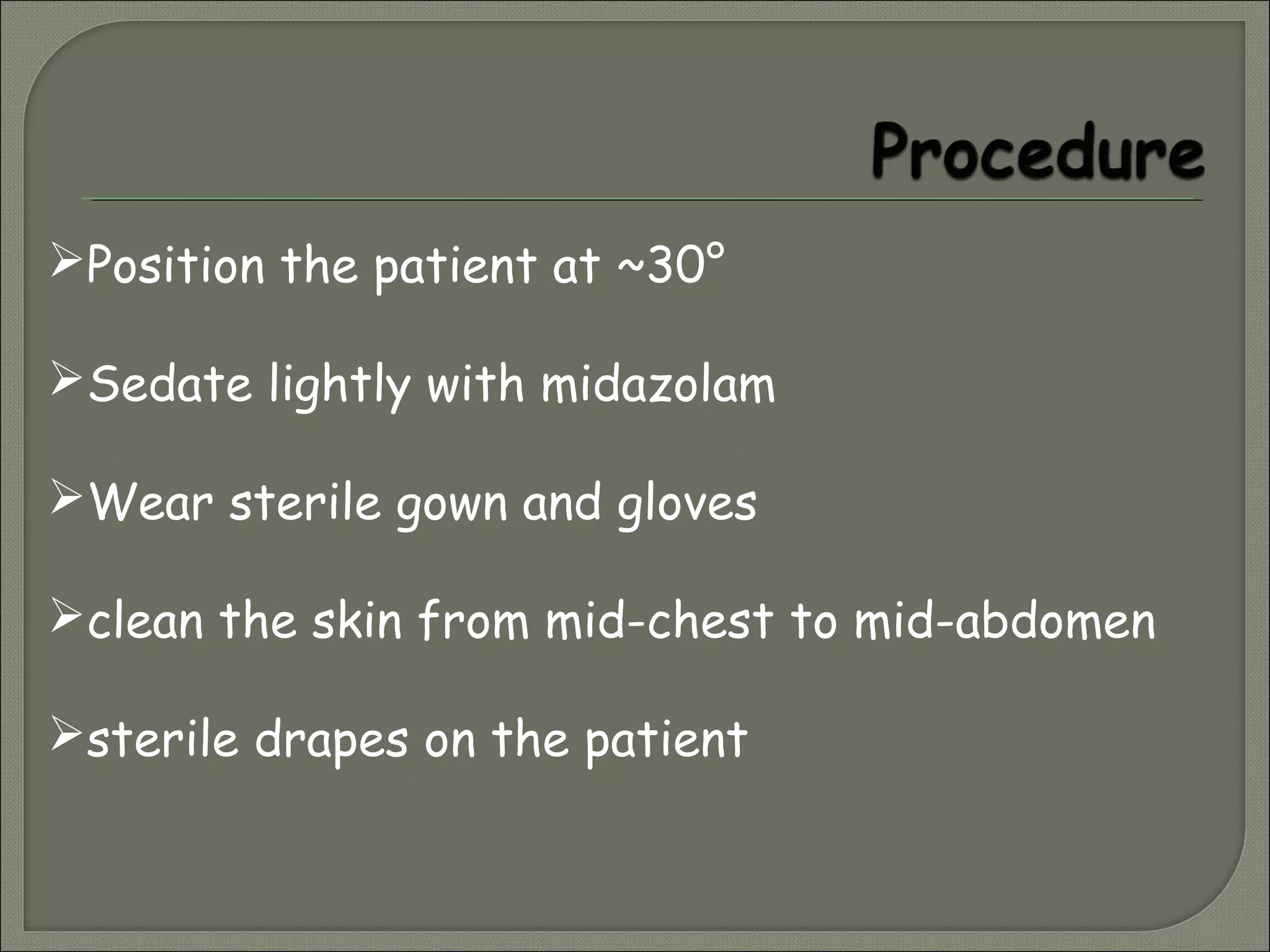 Procedure

➢Position the patient at ~30°

➢Sedate lightly with midazolam

➢Wear sterile gown and gloves

➢clean the skin from mid-chest to mid-abdomen

➢sterile drapes on the patient